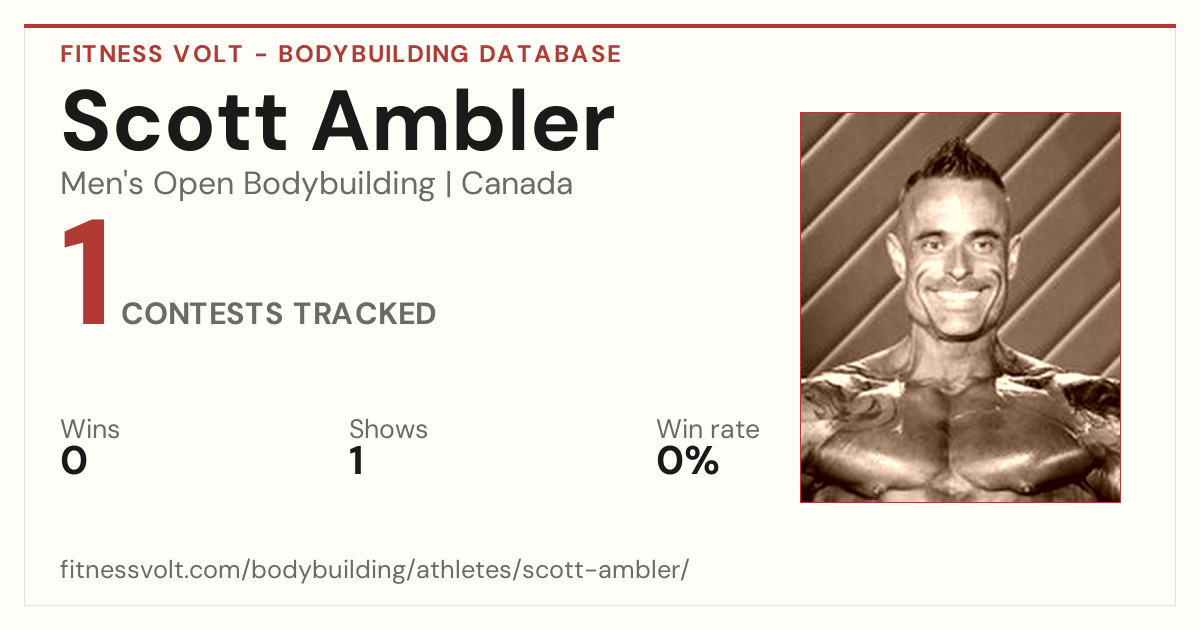 FITNESS VOLT - BODYBUILDING DATABASE

Scott Ambler

Men's Open Bodybuilding | Canada

1 CONTESTS TRACKED

Wins
0

Shows
1

Win rate
0%

fitnessvolt.com/bodybuilding/athletes/scott-ambler/